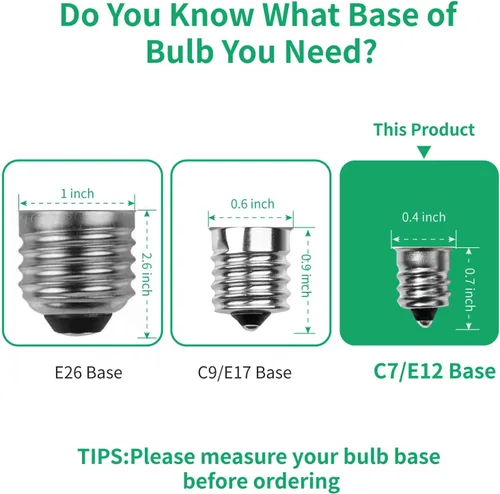 Do You Know What Base of Bulb You Need?

This Product

1 inch

2.6 inch

0.6 inch

0.9 inch

0.4 inch

0.7 inch

E26 Base

C9/E17 Base

C7/E12 Base

TIPS:Please measure your bulb base before ordering